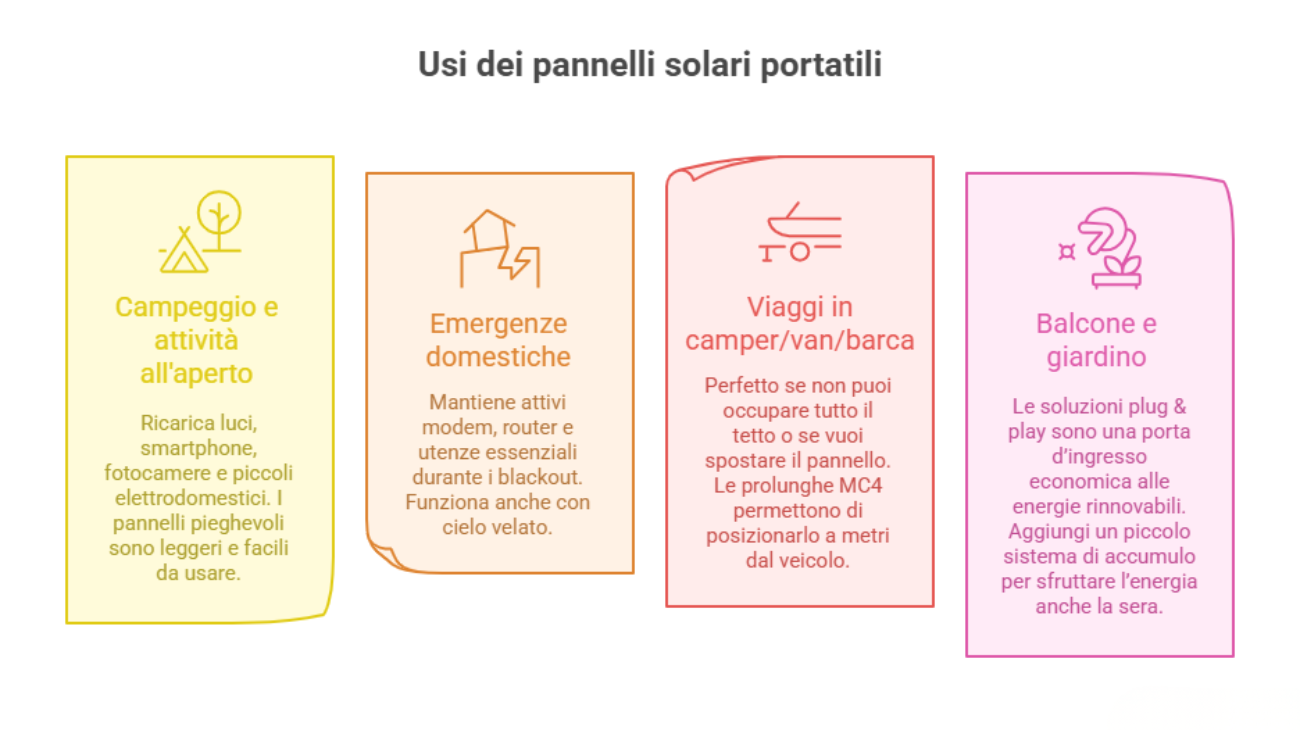 Usi dei pannelli solari portatili

Campeggio e attività all'aperto

Ricarica luci, smartphone, fotocamere e piccoli elettrodomestici. I pannelli pieghevoli sono leggeri e facili da usare.

Emergenze domestiche

Mantiene attivi modem, router e utenze essenziali durante i blackout. Funziona anche con cielo velato.

Viaggi in camper/van/barca

Perfetto se non puoi occupare tutto il tetto o se vuoi spostare il pannello. Le prolunghe MC4 permettono di posizionarlo a metri dal veicolo.

Balcone e giardino

Le soluzioni plug & play sono una porta d'ingresso economica alle energie rinnovabili. Aggiungi un piccolo sistema di accumulo per sfruttare l'energia anche la sera.